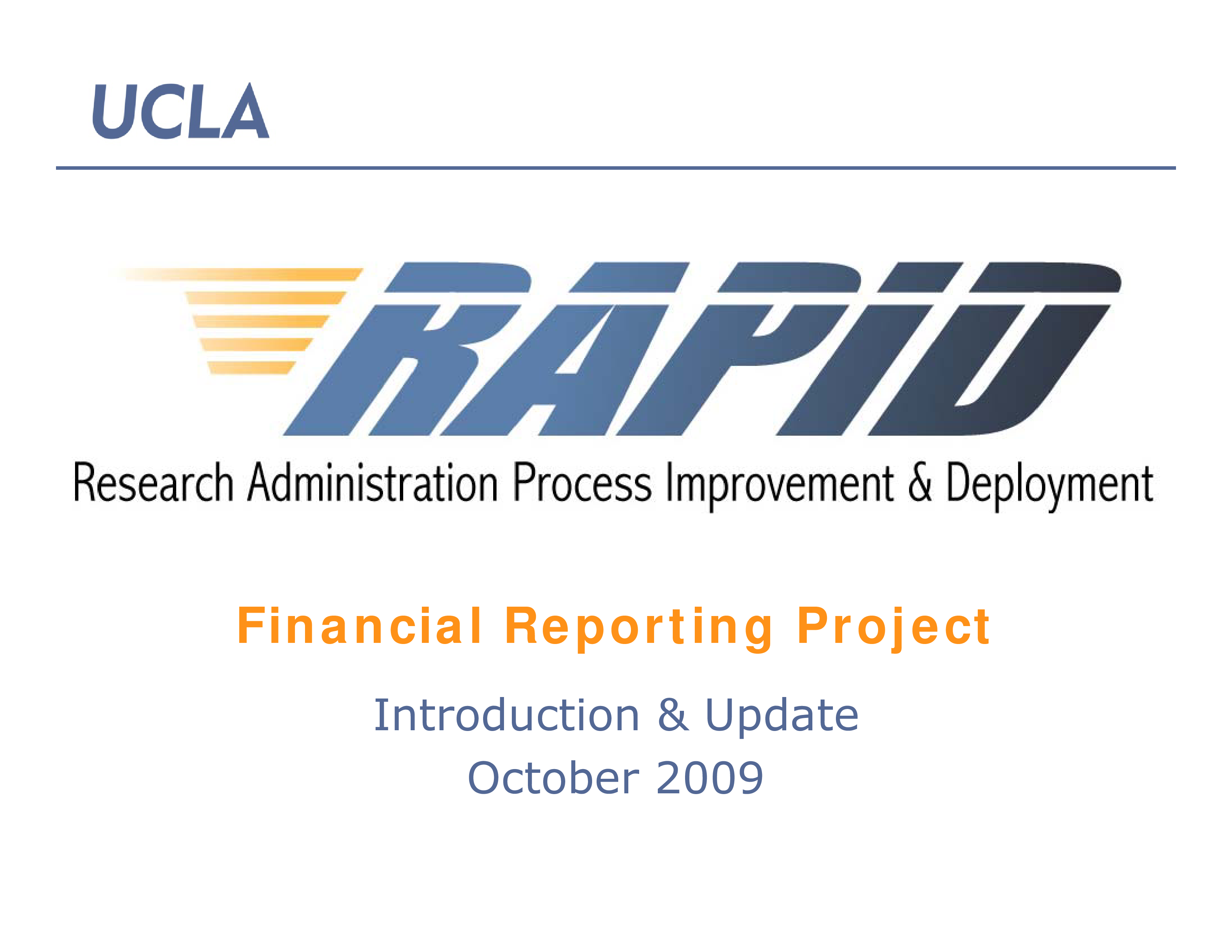 UCLA

RAPID

Research Administration Process Improvement & Deployment

Financial Reporting Project

Introduction & Update
October 2009